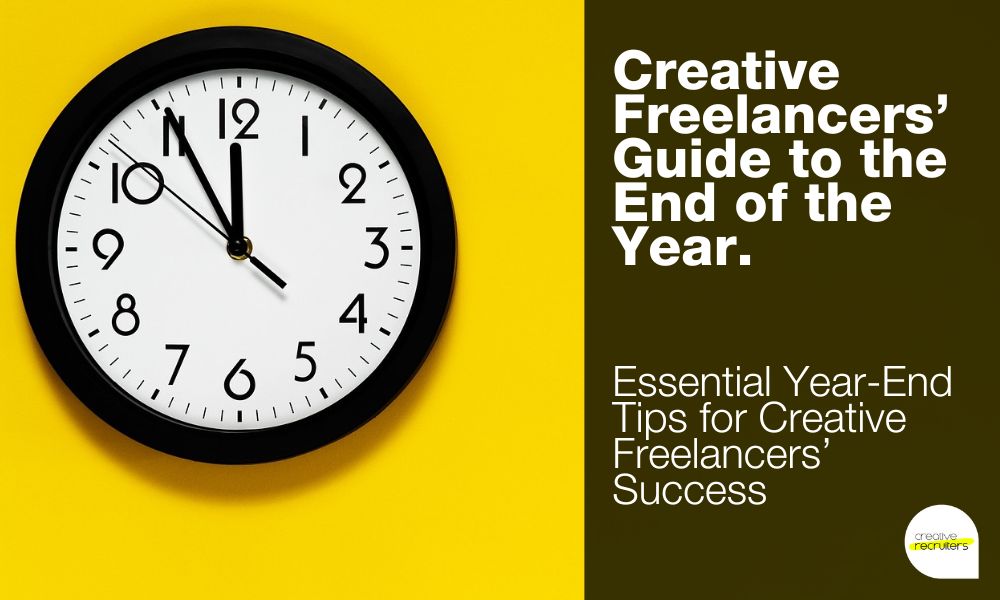 12
1
2
3
4
5
6
7
8
9
10
11

Creative Freelancers' Guide to the End of the Year.

Essential Year-End Tips for Creative Freelancers' Success

creative recruiters